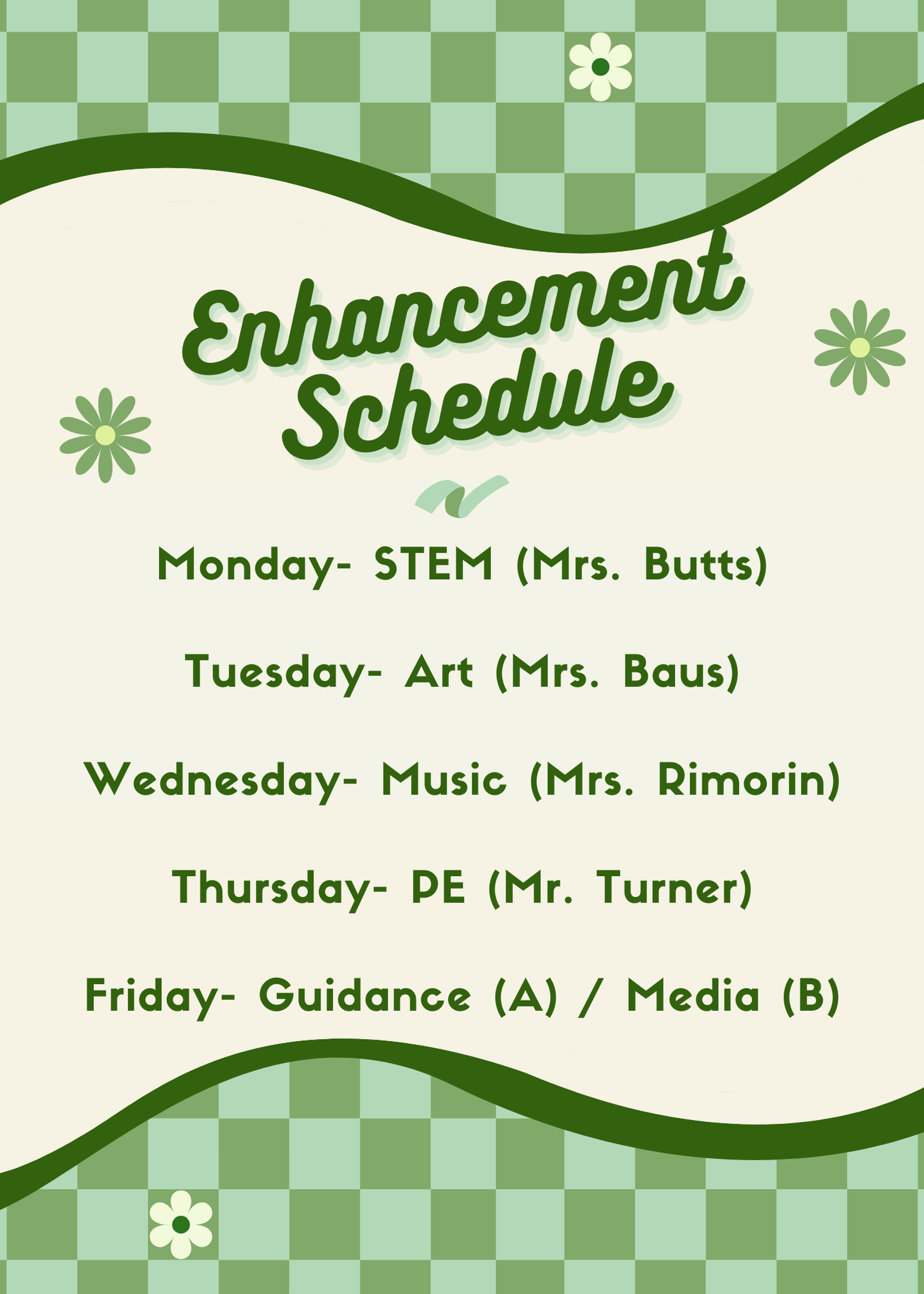 Enhancement Schedule

Monday- STEM (Mrs. Butts)

Tuesday- Art (Mrs. Baus)

Wednesday- Music (Mrs. Rimorin)

Thursday- PE (Mr. Turner)

Friday- Guidance (A) / Media (B)